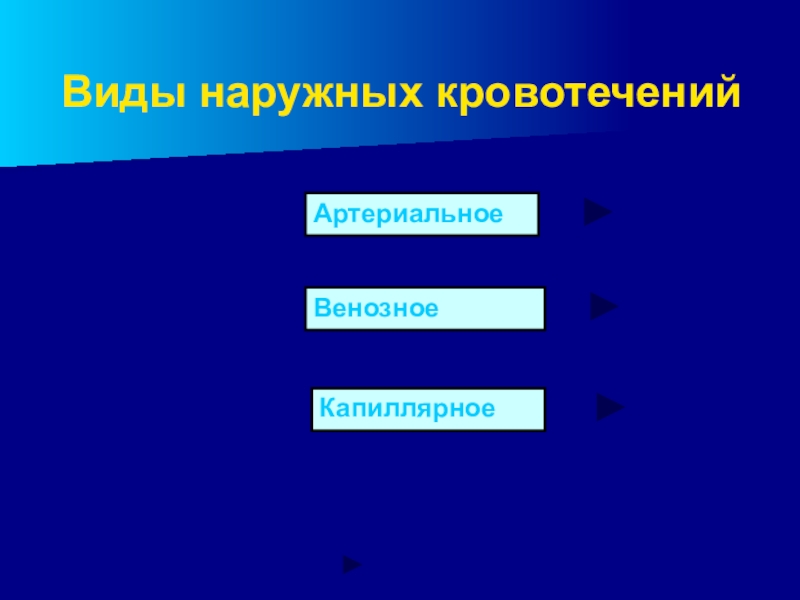 Виды наружных кровотечений

Артериальное

Венозное

Капиллярное